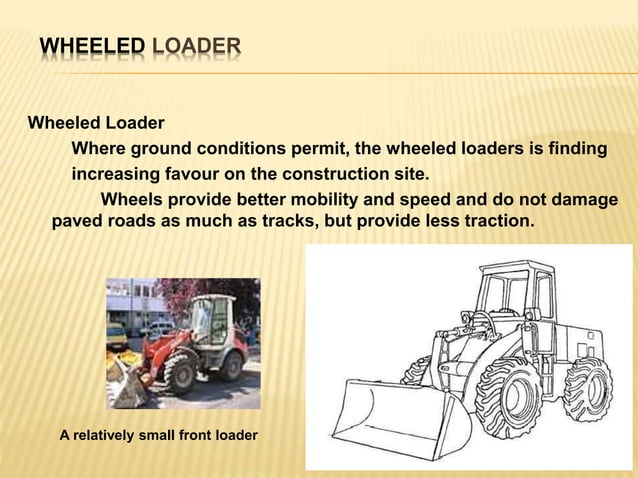 WHEELED LOADER

Wheeled Loader

Where ground conditions permit, the wheeled loaders is finding increasing favour on the construction site.

Wheels provide better mobility and speed and do not damage paved roads as much as tracks, but provide less traction.

A relatively small front loader